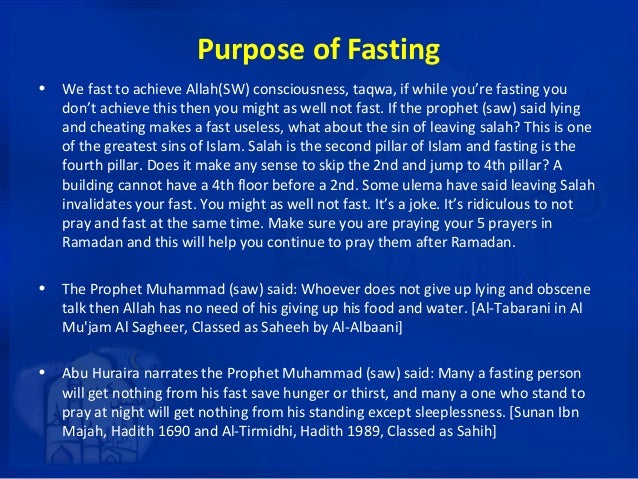 Purpose of Fasting

• We fast to achieve Allah(SW) consciousness, taqwa, if while you're fasting you don't achieve this then you might as well not fast. If the prophet (saw) said lying and cheating makes a fast useless, what about the sin of leaving salah? This is one of the greatest sins of Islam. Salah is the second pillar of Islam and fasting is the fourth pillar. Does it make any sense to skip the 2nd and jump to 4th pillar? A building cannot have a 4th floor before a 2nd. Some ulema have said leaving Salah invalidates your fast. You might as well not fast. It's a joke. It's ridiculous to not pray and fast at the same time. Make sure you are praying your 5 prayers in Ramadan and this will help you continue to pray them after Ramadan.

• The Prophet Muhammad (saw) said: Whoever does not give up lying and obscene talk then Allah has no need of his giving up his food and water. [Al-Tabarani in Al Mu'jam Al Sagheer, Classed as Saheeh by Al-Albaani]

• Abu Huraira narrates the Prophet Muhammad (saw) said: Many a fasting person will get nothing from his fast save hunger or thirst, and many a one who stand to pray at night will get nothing from his standing except sleeplessness. [Sunan Ibn Majah, Hadith 1690 and Al-Tirmidhi, Hadith 1989, Classed as Sahih]